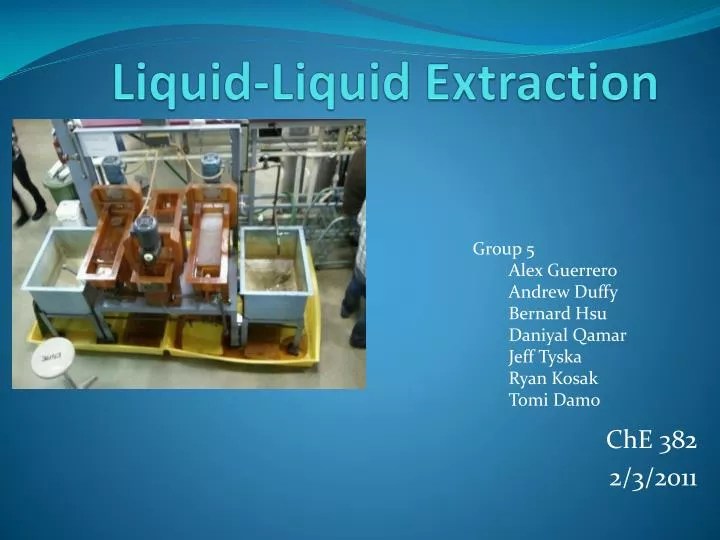 Liquid-Liquid Extraction

Group 5
Alex Guerrero
Andrew Duffy
Bernard Hsu
Daniyal Qamar
Jeff Tyska
Ryan Kosak
Tomi Damo

ChE 382
2/3/2011